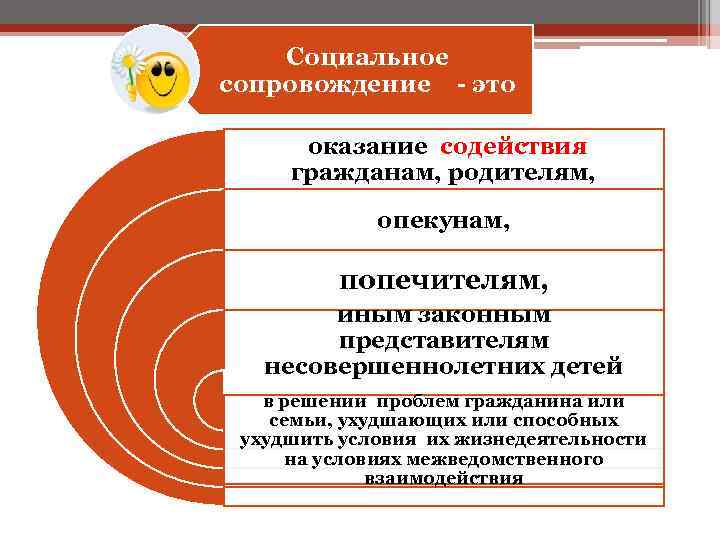 Социальное сопровождение - это

оказание содействия гражданам, родителям,

опекунам,

попечителям,

иным законным представителям несовершеннолетних детей

в решении проблем гражданина или семьи, ухудшающих или способных ухудшить условия их жизнедеятельности на условиях межведомственного взаимодействия